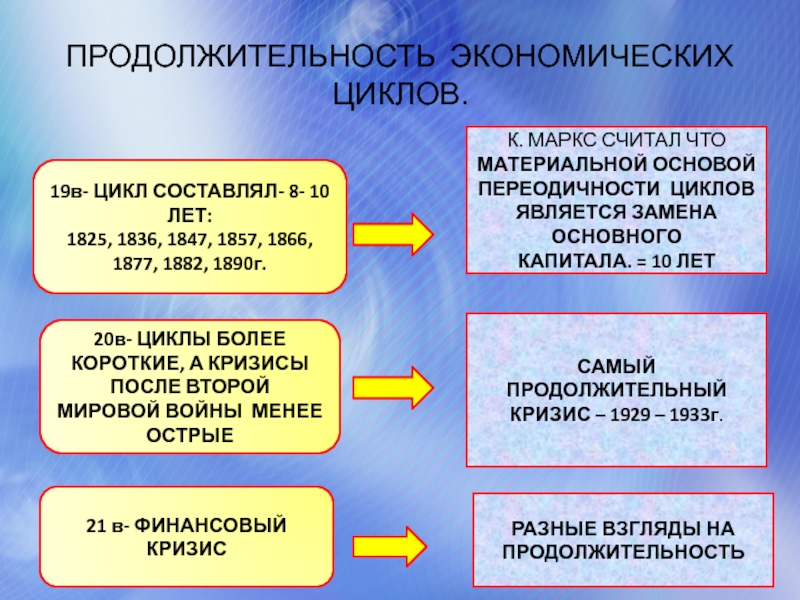 ПРОДОЛЖИТЕЛЬНОСТЬ ЭКОНОМИЧЕСКИХ ЦИКЛОВ.

19в- ЦИКЛ СОСТАВЛЯЛ- 8- 10 ЛЕТ:
1825, 1836, 1847, 1857, 1866, 1877, 1882, 1890г.

К. МАРКС СЧИТАЛ ЧТО МАТЕРИАЛЬНОЙ ОСНОВОЙ ПЕРЕОДИЧНОСТИ ЦИКЛОВ ЯВЛЯЕТСЯ ЗАМЕНА ОСНОВНОГО КАПИТАЛА. = 10 ЛЕТ

20в- ЦИКЛЫ БОЛЕЕ КОРОТКИЕ, А КРИЗИСЫ ПОСЛЕ ВТОРОЙ МИРОВОЙ ВОЙНЫ МЕНЕЕ ОСТРЫЕ

САМЫЙ ПРОДОЛЖИТЕЛЬНЫЙ КРИЗИС – 1929 – 1933г.

21 в- ФИНАНСОВЫЙ КРИЗИС

РАЗНЫЕ ВЗГЛЯДЫ НА ПРОДОЛЖИТЕЛЬНОСТЬ